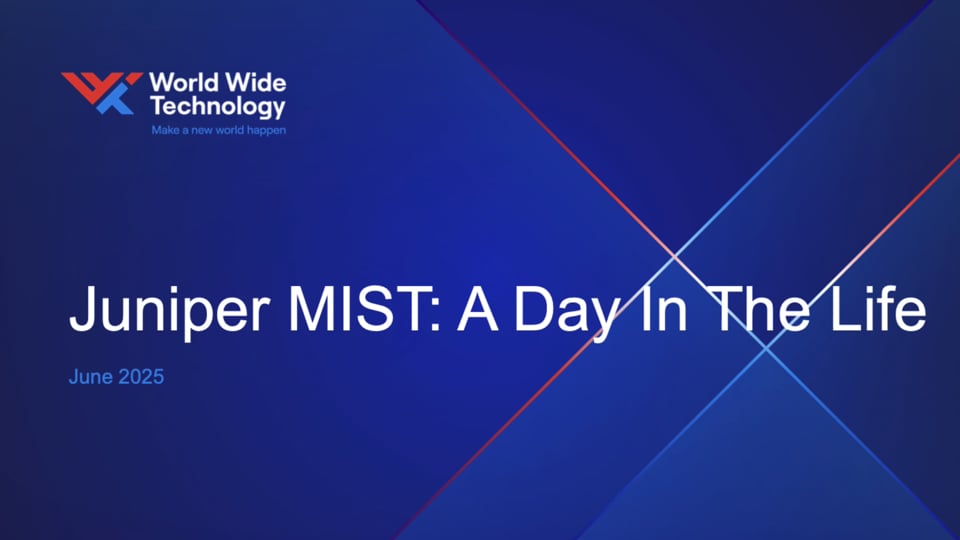 World Wide Technology
Make a new world happen

Juniper MIST: A Day In The Life

June 2025